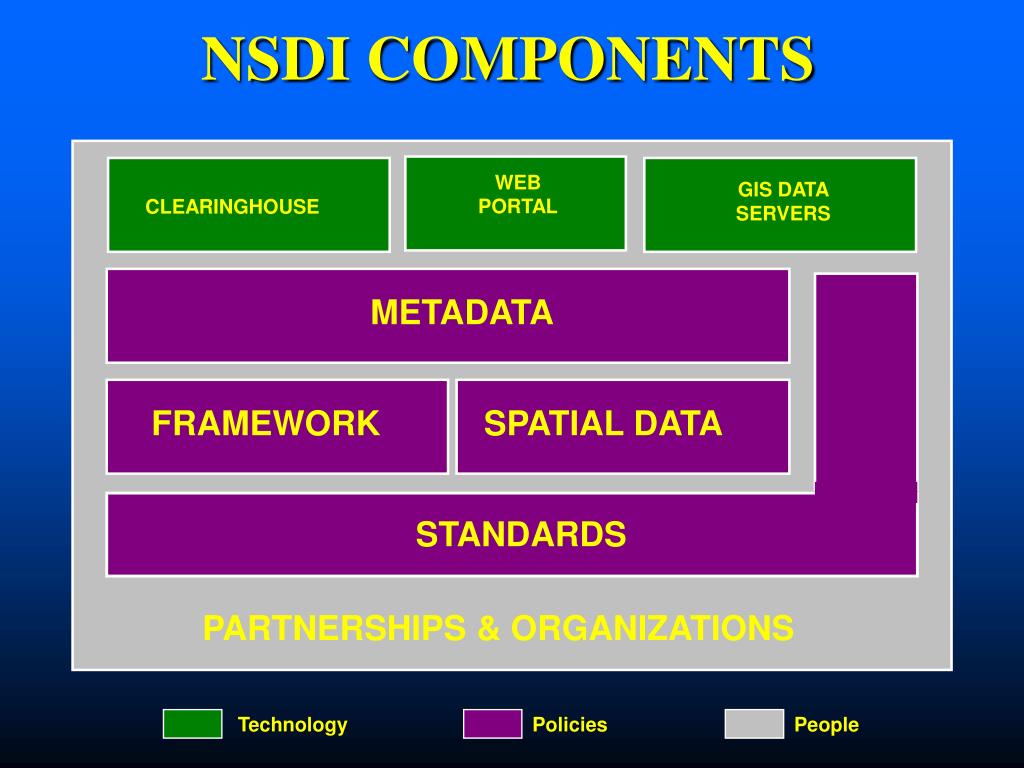 NSDI COMPONENTS

CLEARINGHOUSE

WEB PORTAL

GIS DATA SERVERS

METADATA

FRAMEWORK

SPATIAL DATA

STANDARDS

PARTNERSHIPS & ORGANIZATIONS

Technology

Policies

People